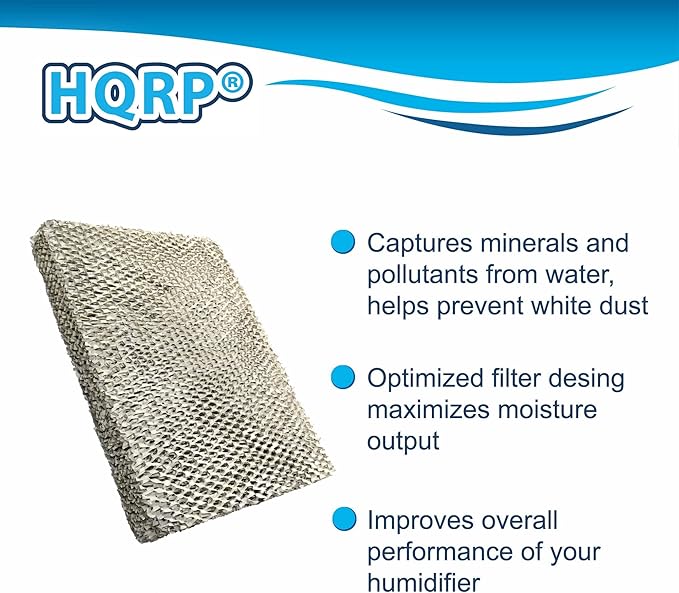 HQRP®

Captures minerals and pollutants from water, helps prevent white dust

Optimized filter desing maximizes moisture output

Improves overall performance of your humidifier